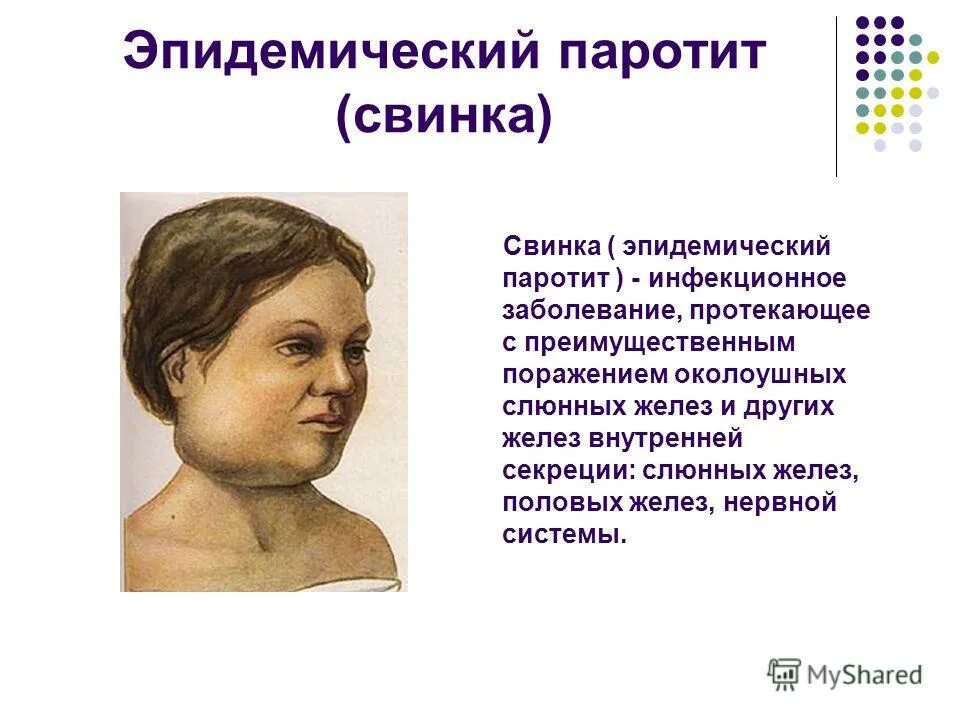 Эпидемический паротит (свинка)

Свинка ( эпидемический паротит ) - инфекционное заболевание, протекающее с преимущественным поражением околоушных слюнных желез и других желез внутренней секреции: слюнных желез, половых желез, нервной системы.

MyShared